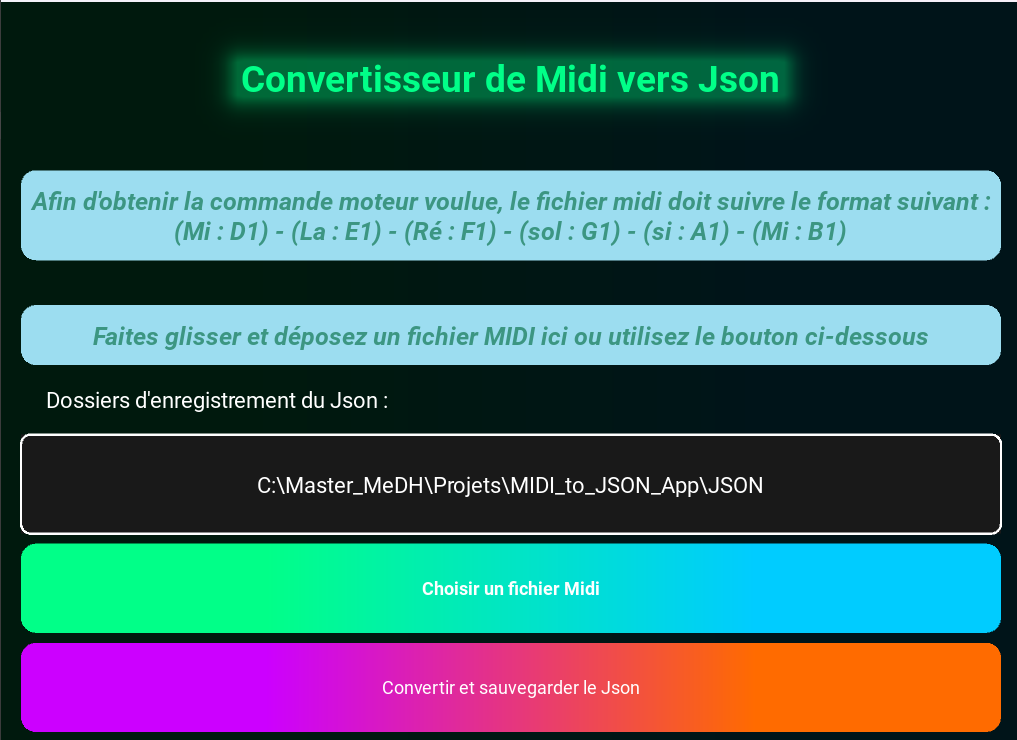 Convertisseur de Midi vers Json

Afin d'obtenir la commande moteur voulue, le fichier midi doit suivre le format suivant : (Mi : D1) - (La : E1) - (Ré : F1) - (sol : G1) - (si : A1) - (Mi : B1)

Faites glisser et déposez un fichier MIDI ici ou utilisez le bouton ci-dessous

Dossiers d'enregistrement du Json :

C:\Master_MeDH\Projets\MIDI_to_JSON_App\JSON

Choisir un fichier Midi

Convertir et sauvegarder le Json